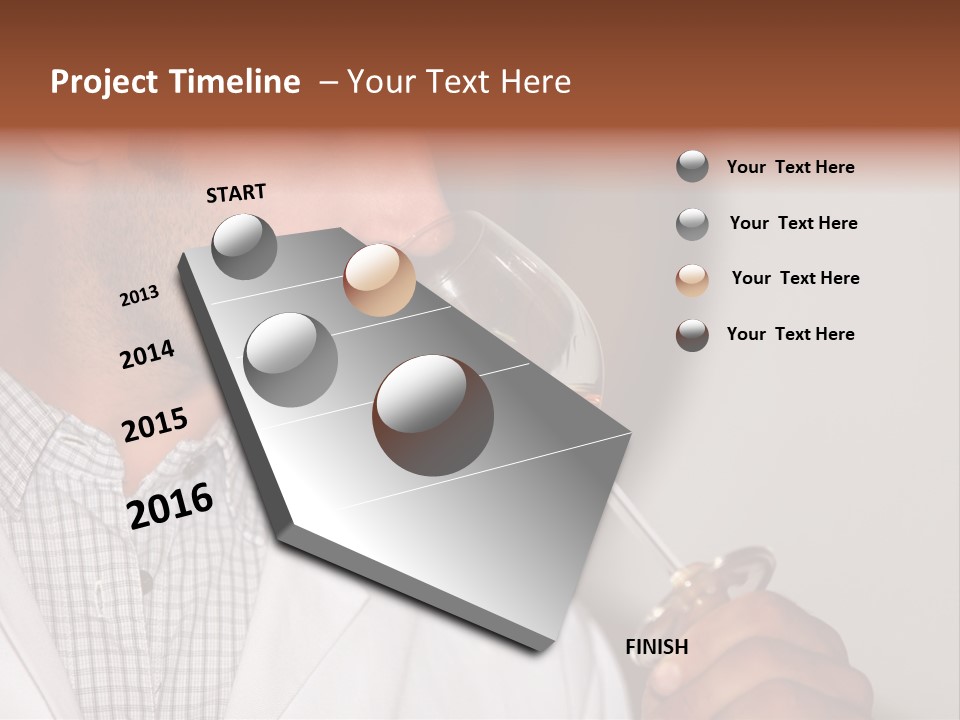 Project Timeline – Your Text Here

START

2013

2014

2015

2016

FINISH

Your Text Here

Your Text Here

Your Text Here

Your Text Here